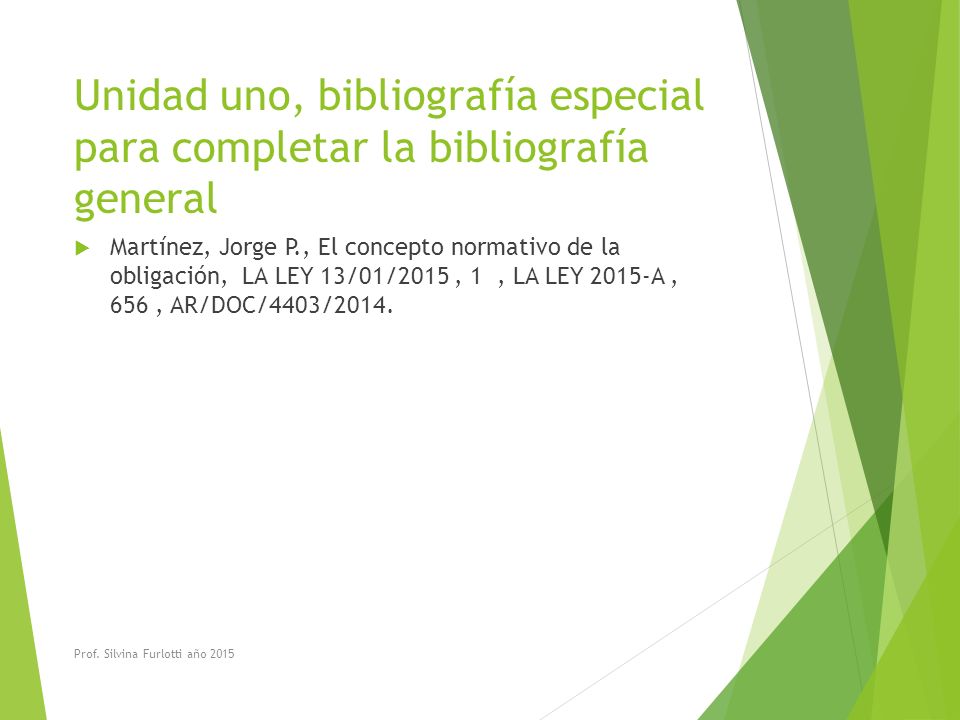 Unidad uno, bibliografía especial para completar la bibliografía general

Martínez, Jorge P., El concepto normativo de la obligación, LA LEY 13/01/2015 , 1 , LA LEY 2015-A , 656 , AR/DOC/4403/2014.

Prof. Silvina Furlotti año 2015